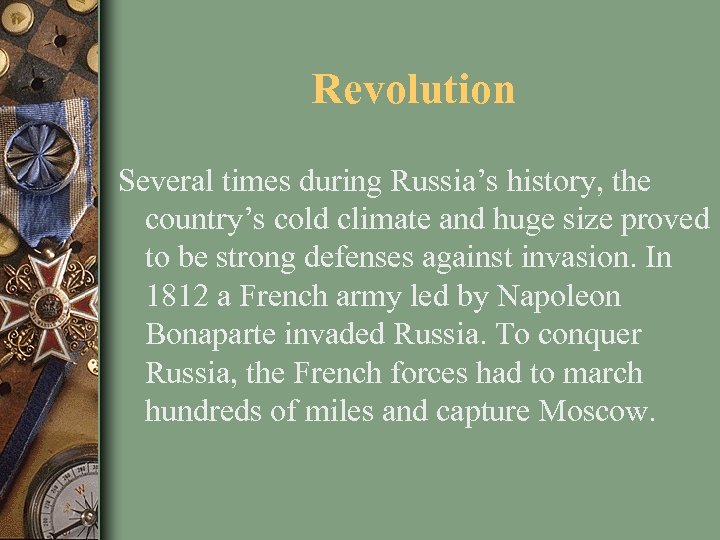 Revolution

Several times during Russia’s history, the country’s cold climate and huge size proved to be strong defenses against invasion. In 1812 a French army led by Napoleon Bonaparte invaded Russia. To conquer Russia, the French forces had to march hundreds of miles and capture Moscow.